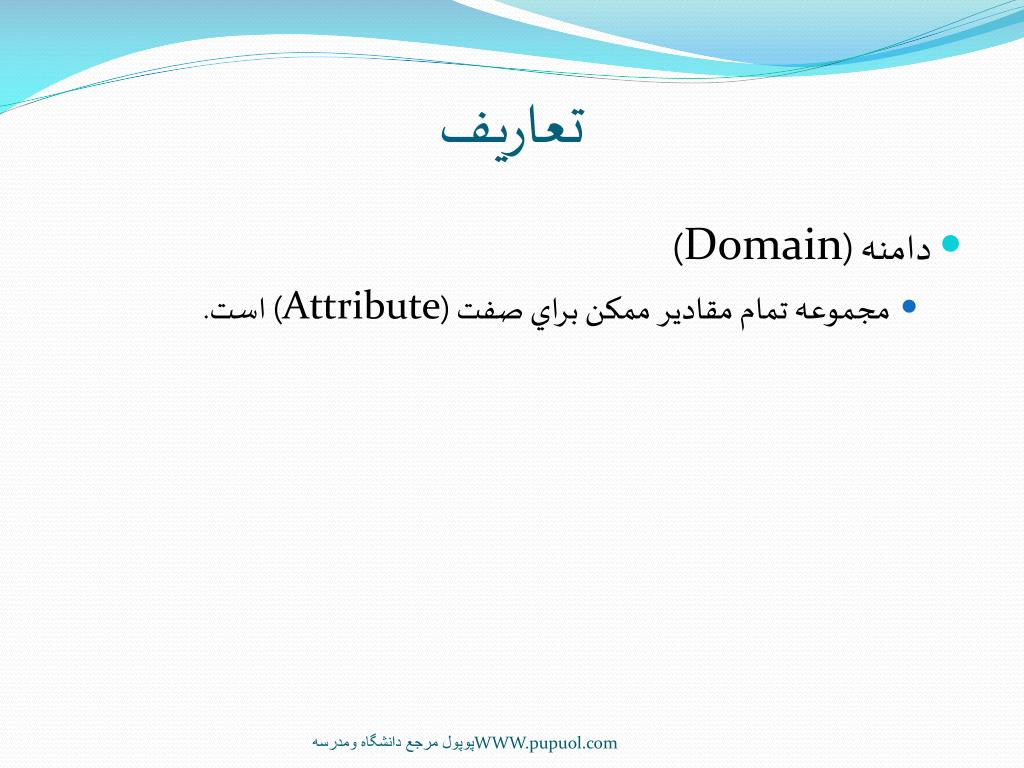 تعاريف

دامنه (Domain)

مجموعه تمام مقادير ممكن براي صفت (Attribute) است.

WWW.pupuol.comپوپول مرجع دانشگاه ومدرسه